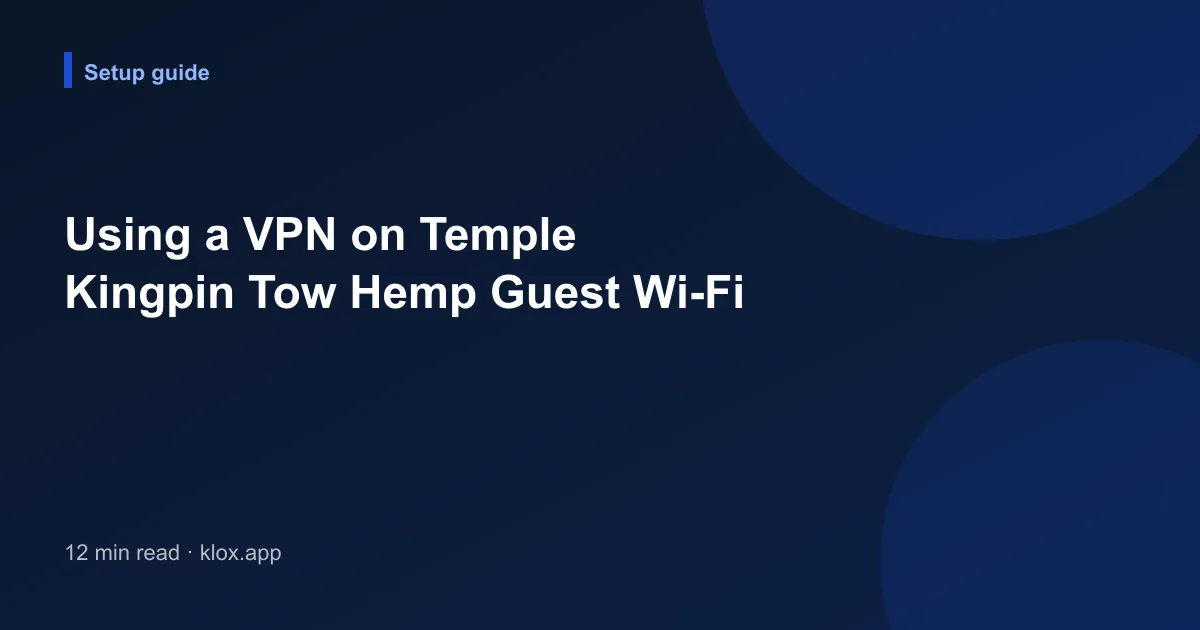 Setup guide

Using a VPN on Temple Kingpin Tow Hemp Guest Wi-Fi

12 min read · klox.app